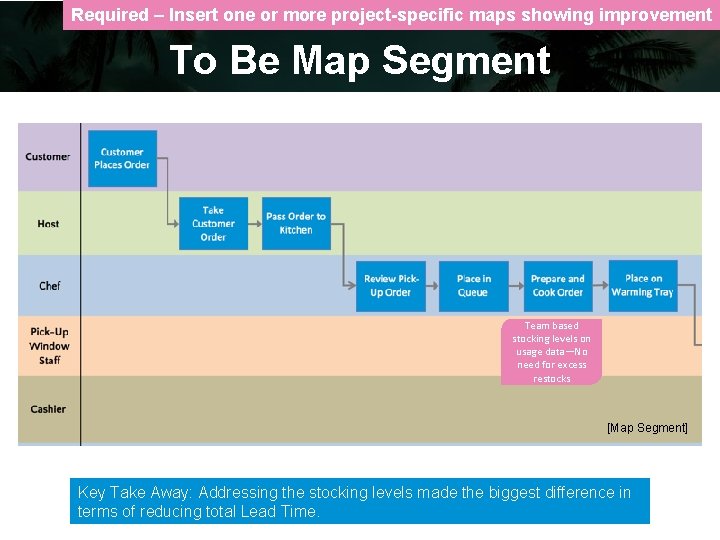 Required – Insert one or more project-specific maps showing improvement

To Be Map Segment

Customer

Host

Chef

Pick-Up Window Staff

Cashier

Customer Places Order

Take Customer Order

Pass Order to Kitchen

Review Pick-Up Order

Place in Queue

Prepare and Cook Order

Place on Warming Tray

Team based stocking levels on usage data—No need for excess restocks

[Map Segment]

Key Take Away: Addressing the stocking levels made the biggest difference in terms of reducing total Lead Time.